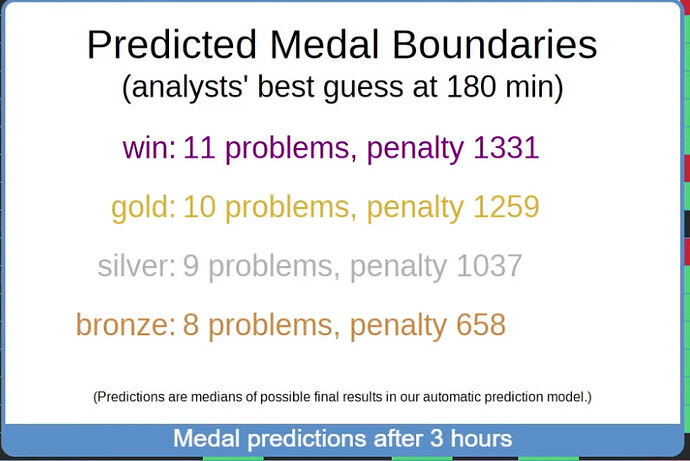 Predicted Medal Boundaries
(analysts' best guess at 180 min)

win: 11 problems, penalty 1331

gold: 10 problems, penalty 1259

silver: 9 problems, penalty 1037

bronze: 8 problems, penalty 658

(Predictions are medians of possible final results in our automatic prediction model.)

Medal predictions after 3 hours